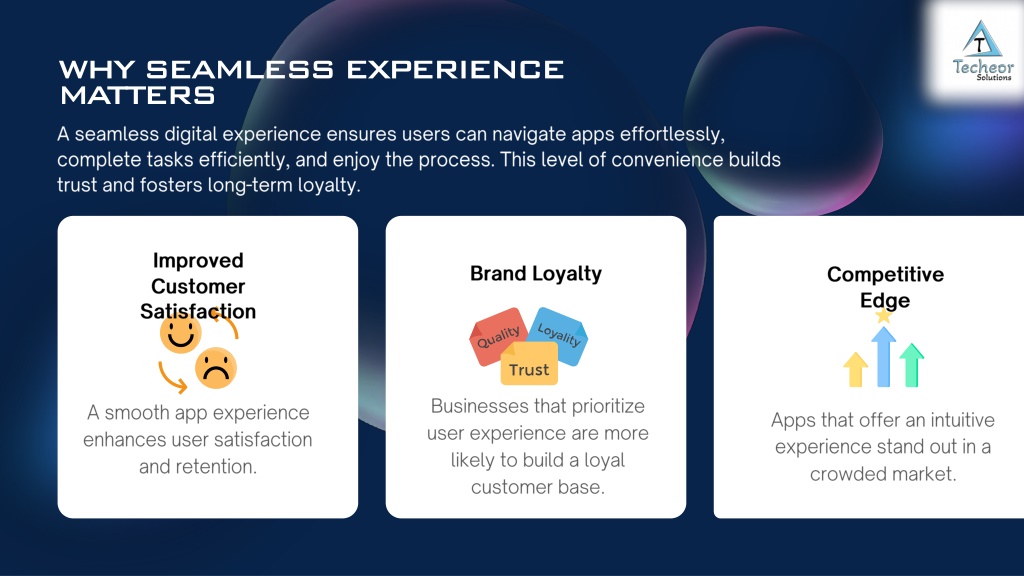 T
Techeor
Solutions

WHY SEAMLESS EXPERIENCE MATTERS

A seamless digital experience ensures users can navigate apps effortlessly, complete tasks efficiently, and enjoy the process. This level of convenience builds trust and fosters long-term loyalty.

Improved Customer Satisfaction

A smooth app experience enhances user satisfaction and retention.

Brand Loyalty

Quality
Loyality
Trust

Businesses that prioritize user experience are more likely to build a loyal customer base.

Competitive Edge

Apps that offer an intuitive experience stand out in a crowded market.